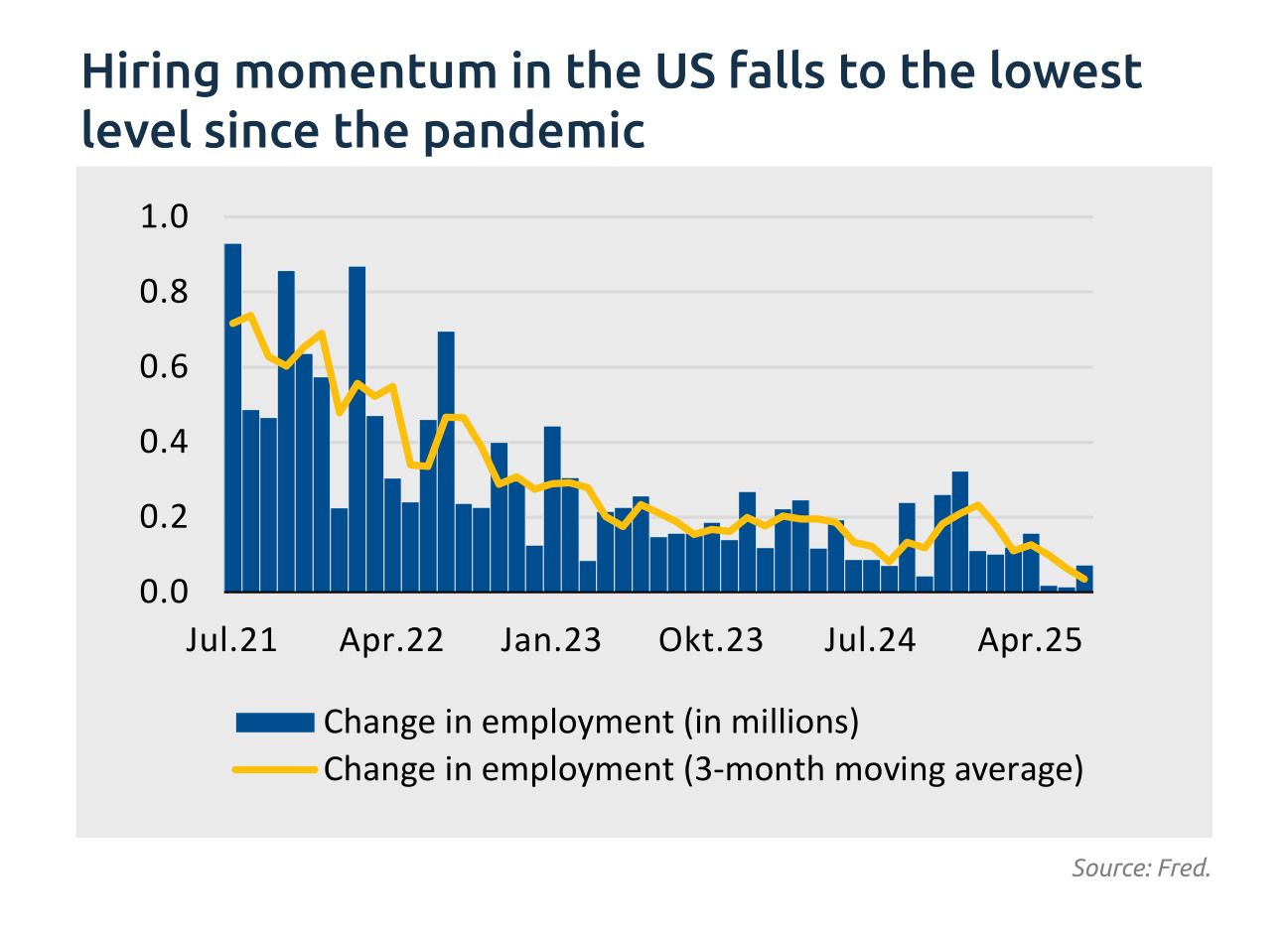 Hiring momentum in the US falls to the lowest level since the pandemic

1.0
0.8
0.6
0.4
0.2
0.0

Jul.21
Apr.22
Jan.23
Okt.23
Jul.24
Apr.25

Change in employment (in millions)
Change in employment (3-month moving average)

Source: Fred.